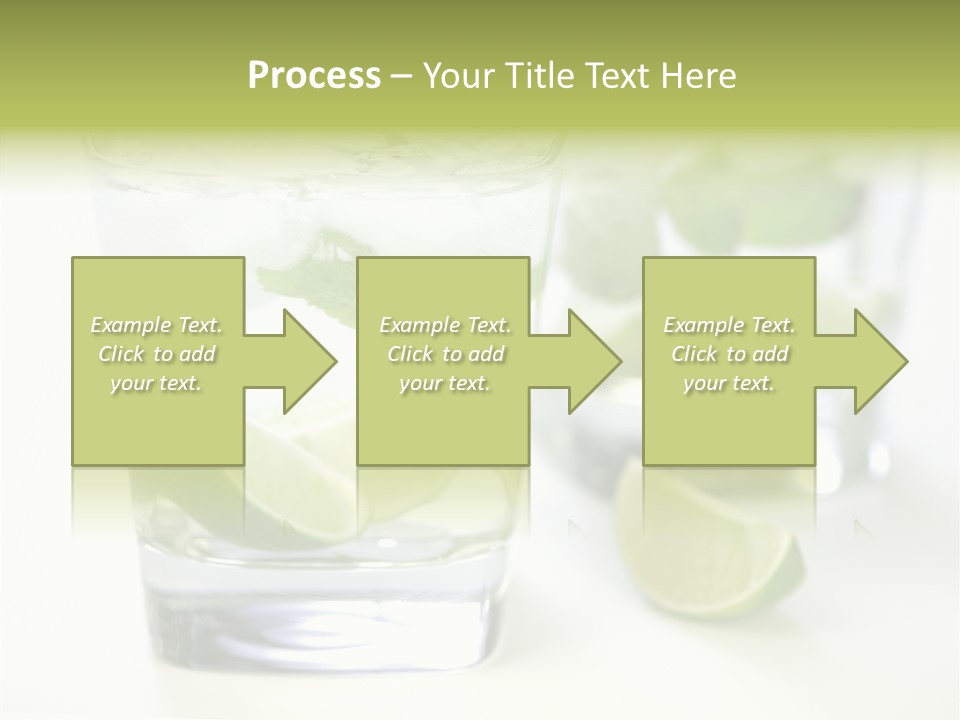 Process – Your Title Text Here

Example Text. Click to add your text.

Example Text. Click to add your text.

Example Text. Click to add your text.